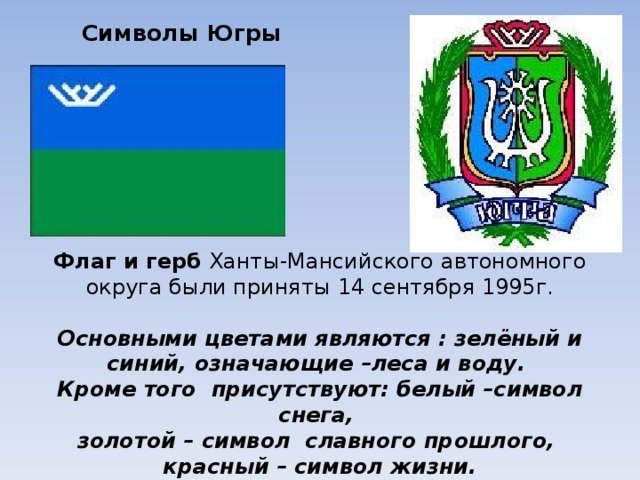 Символы Югры

ЮГРА

Флаг и герб Ханты-Мансийского автономного округа были приняты 14 сентября 1995г.

Основными цветами являются : зелёный и синий, означающие –леса и воду.
Кроме того присутствуют: белый –символ снега,
золотой – символ славного прошлого,
красный – символ жизни.